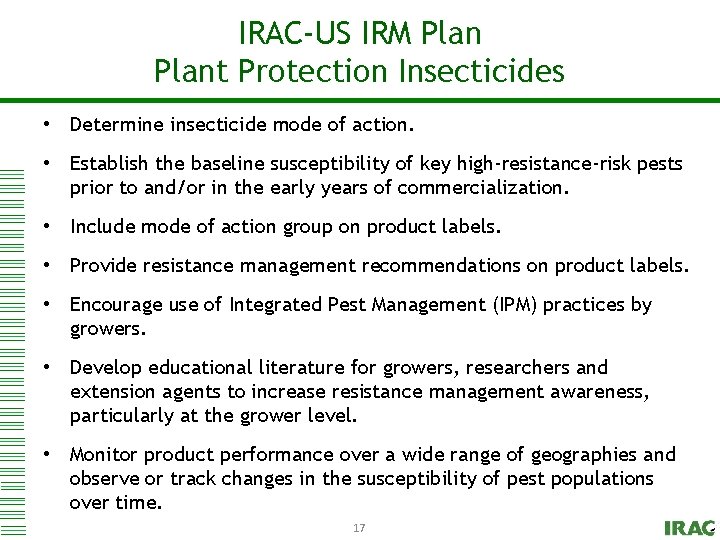 IRAC-US IRM Plan
Plant Protection Insecticides

• Determine insecticide mode of action.

• Establish the baseline susceptibility of key high-resistance-risk pests prior to and/or in the early years of commercialization.

• Include mode of action group on product labels.

• Provide resistance management recommendations on product labels.

• Encourage use of Integrated Pest Management (IPM) practices by growers.

• Develop educational literature for growers, researchers and extension agents to increase resistance management awareness, particularly at the grower level.

• Monitor product performance over a wide range of geographies and observe or track changes in the susceptibility of pest populations over time.

17

IRAC